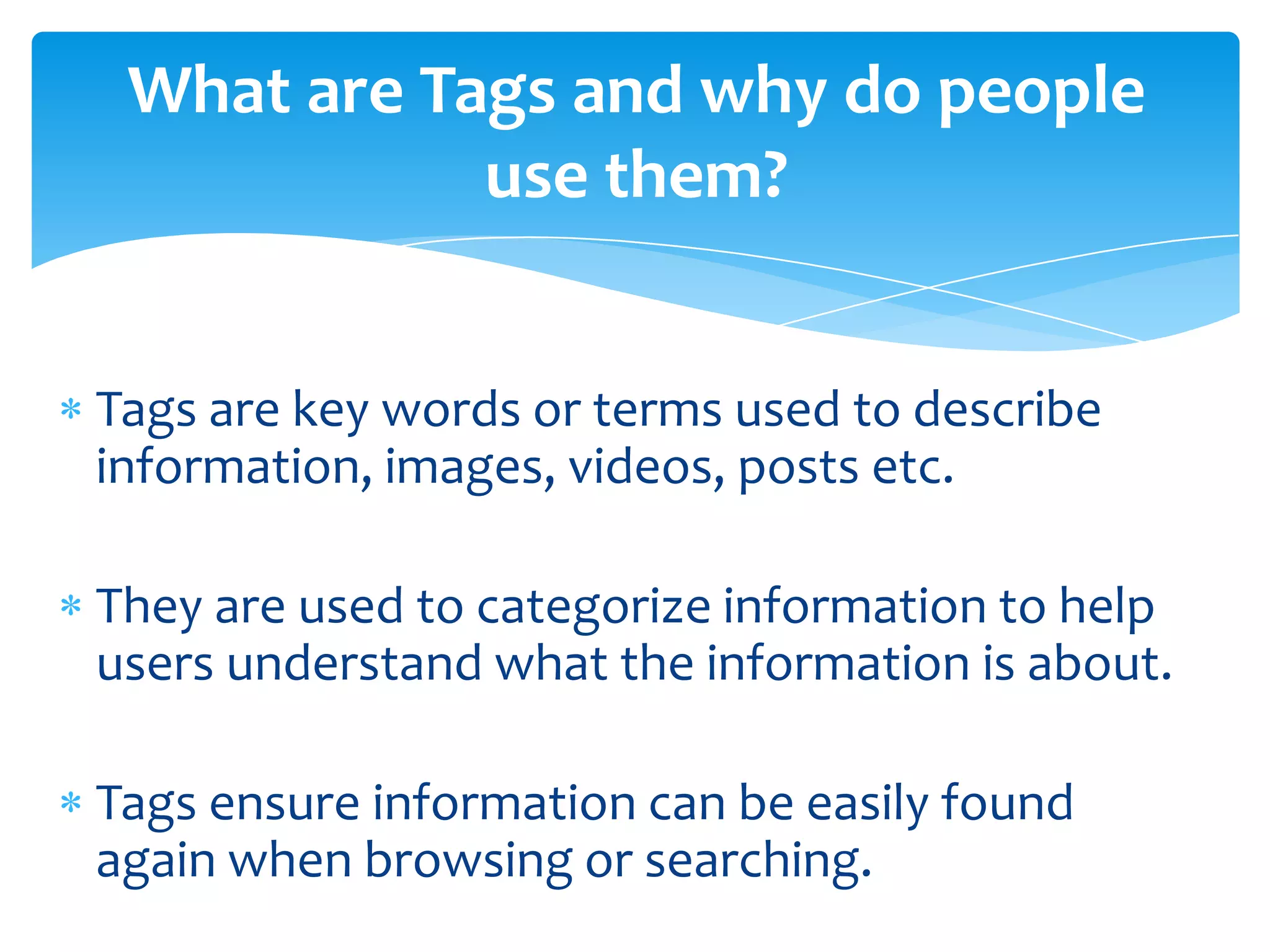 What are Tags and why do people use them?

* Tags are key words or terms used to describe information, images, videos, posts etc.

* They are used to categorize information to help users understand what the information is about.

* Tags ensure information can be easily found again when browsing or searching.